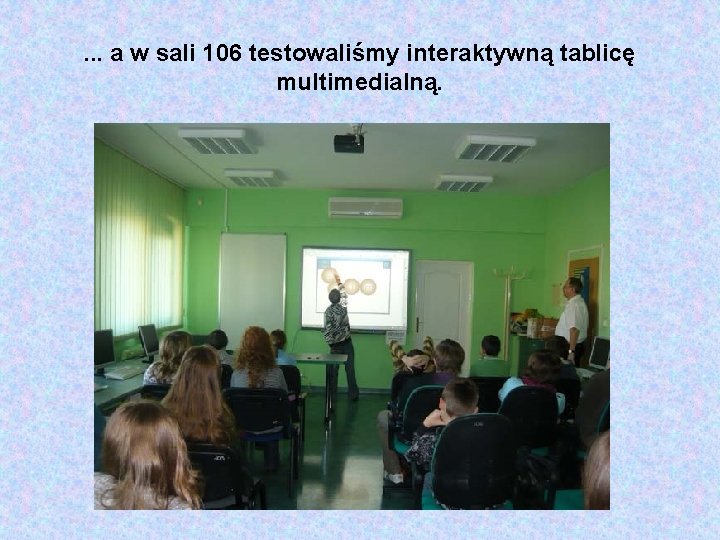 ... a w sali 106 testowaliśmy interaktywną tablicę multimedialną.